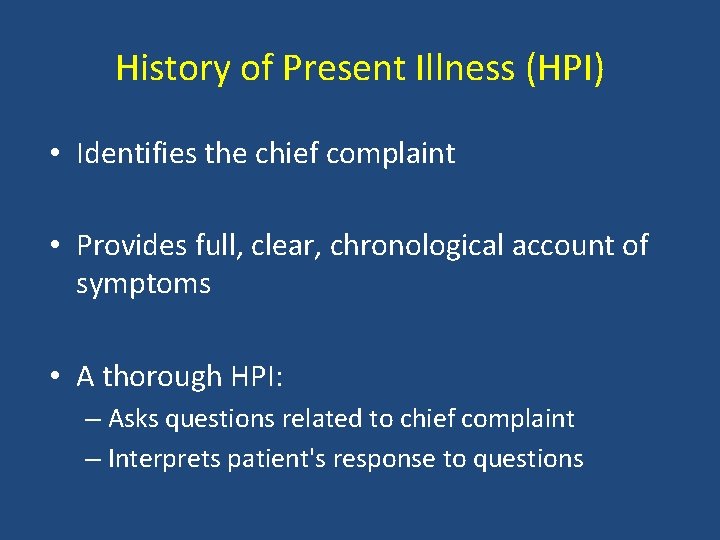 History of Present Illness (HPI)

• Identifies the chief complaint

• Provides full, clear, chronological account of symptoms

• A thorough HPI:
– Asks questions related to chief complaint
– Interprets patient's response to questions